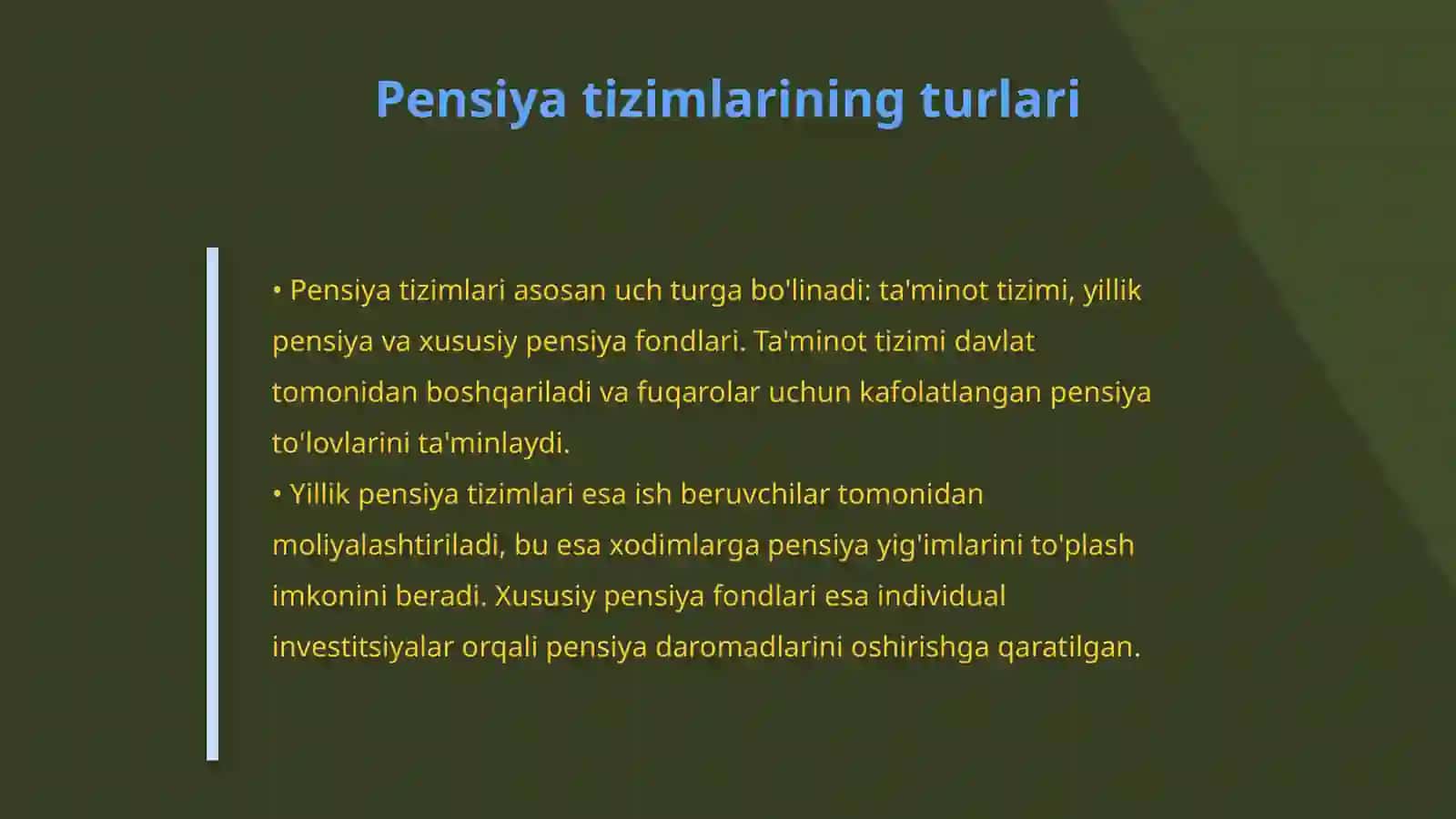 Pensiya tizimlarining turlari

• Pensiya tizimlari asosan uch turga bo'linadi: ta'minot tizimi, yillik pensiya va xususiy pensiya fondlari. Ta'minot tizimi davlat tomonidan boshqariladi va fuqarolar uchun kafolatlangan pensiya to'lovlarini ta'minlaydi.
• Yillik pensiya tizimlari esa ish beruvchilar tomonidan moliyalashtiriladi, bu esa xodimlarga pensiya yig'imlarini to'plash imkonini beradi. Xususiy pensiya fondlari esa individual investitsiyalar orqali pensiya daromadlarini oshirishga qaratilgan.